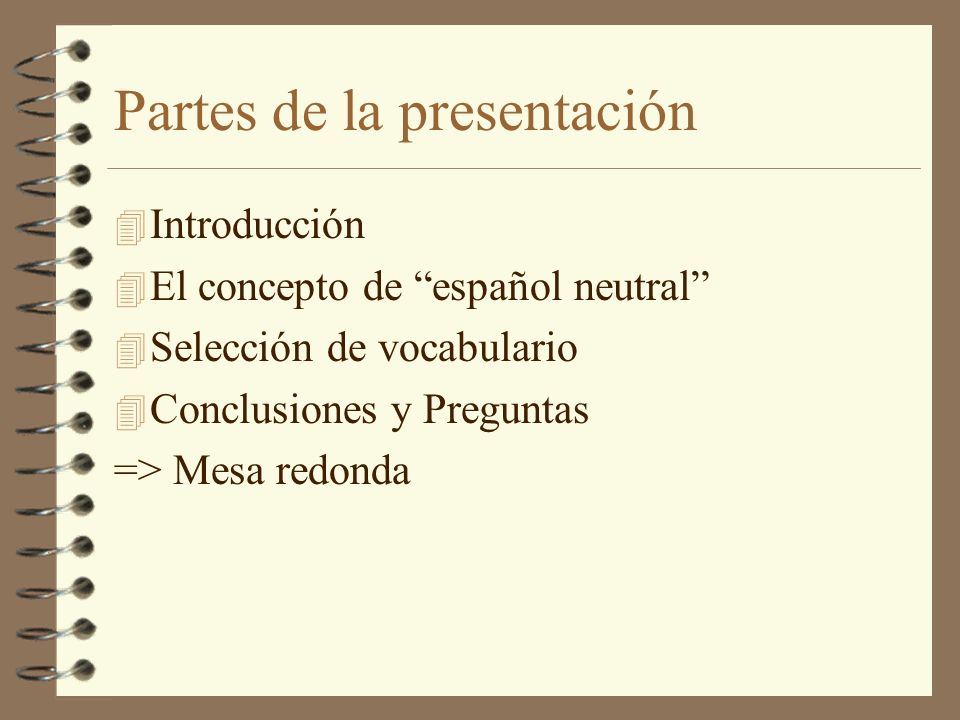 Partes de la presentación

Introducción
El concepto de “español neutral”
Selección de vocabulario
Conclusiones y Preguntas
=> Mesa redonda